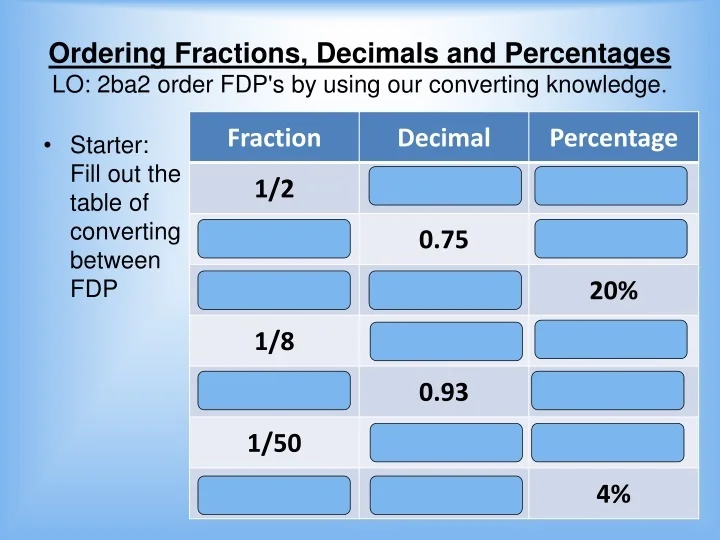 Ordering Fractions, Decimals and Percentages
LO: 2ba2 order FDP's by using our converting knowledge.

• Starter: Fill out the table of converting between FDP

| Fraction | Decimal | Percentage |
|---|---|---|
| 1/2 | | |
| | 0.75 | |
| | | 20% |
| 1/8 | | |
| | 0.93 | |
| 1/50 | | |
| | | 4% |